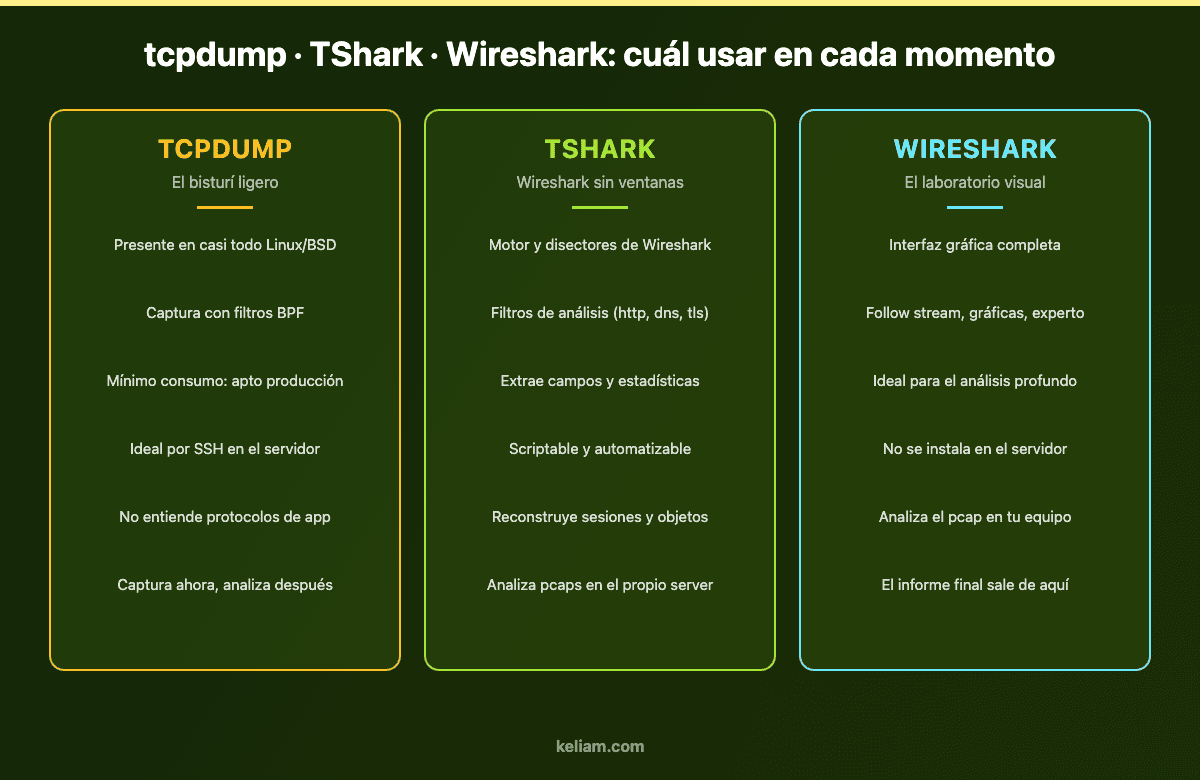 tcpdump · TShark · Wireshark: cuál usar en cada momento

TCPDUMP
El bisturí ligero

Presente en casi todo Linux/BSD

Captura con filtros BPF

Mínimo consumo: apto producción

Ideal por SSH en el servidor

No entiende protocolos de app

Captura ahora, analiza después

TSHARK
Wireshark sin ventanas

Motor y disectores de Wireshark

Filtros de análisis (http, dns, tls)

Extrae campos y estadísticas

Scriptable y automatizable

Reconstruye sesiones y objetos

Analiza pcaps en el propio server

WIRESHARK
El laboratorio visual

Interfaz gráfica completa

Follow stream, gráficas, experto

Ideal para el análisis profundo

No se instala en el servidor

Analiza el pcap en tu equipo

El informe final sale de aquí

keliam.com